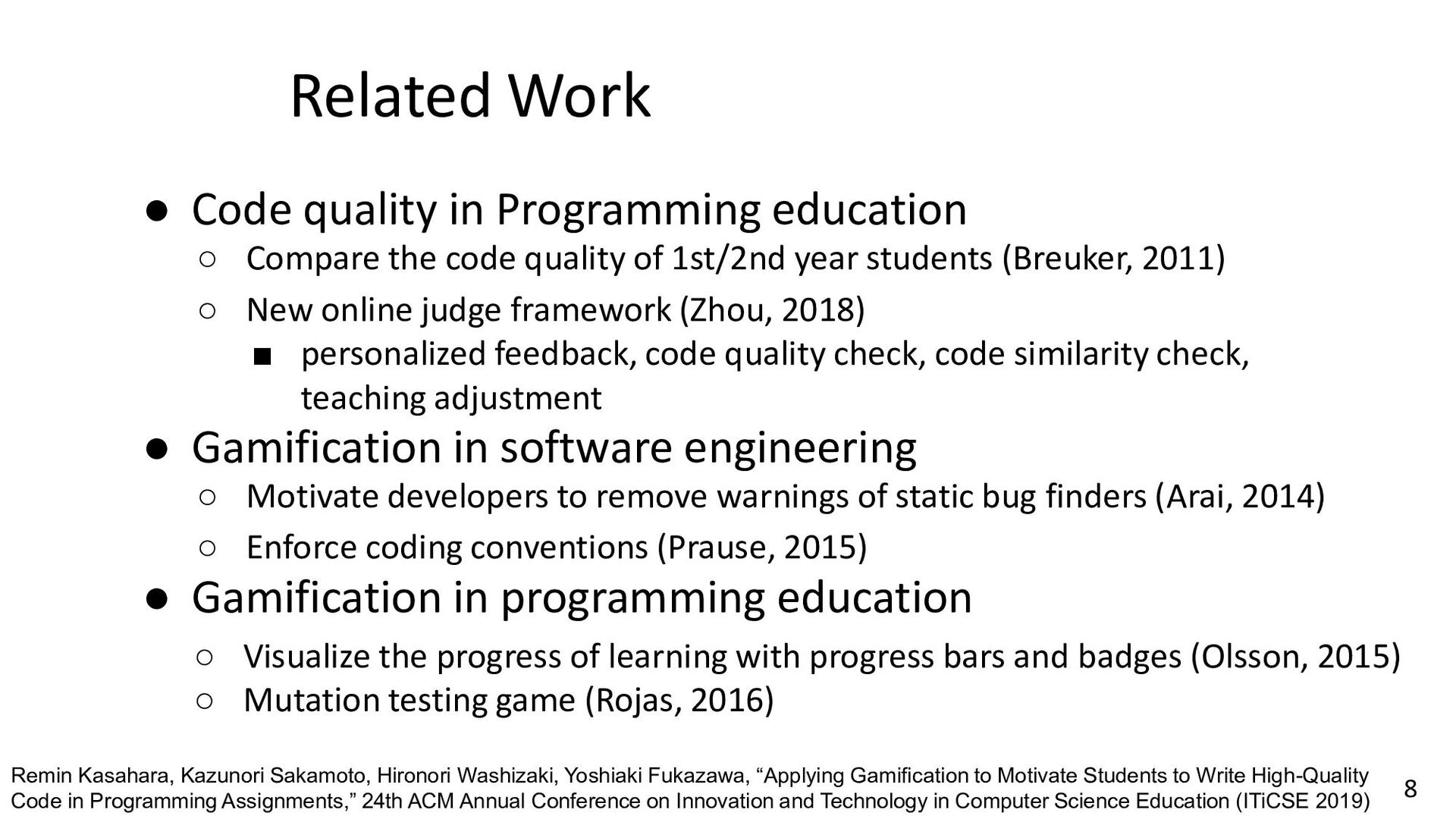 Related Work

● Code quality in Programming education
○ Compare the code quality of 1st/2nd year students (Breuker, 2011)
○ New online judge framework (Zhou, 2018)
■ personalized feedback, code quality check, code similarity check, teaching adjustment
● Gamification in software engineering
○ Motivate developers to remove warnings of static bug finders (Arai, 2014)
○ Enforce coding conventions (Prause, 2015)
● Gamification in programming education
○ Visualize the progress of learning with progress bars and badges (Olsson, 2015)
○ Mutation testing game (Rojas, 2016)

Remin Kasahara, Kazunori Sakamoto, Hironori Washizaki, Yoshiaki Fukazawa, “Applying Gamification to Motivate Students to Write High-Quality Code in Programming Assignments,” 24th ACM Annual Conference on Innovation and Technology in Computer Science Education (ITiCSE 2019)

8